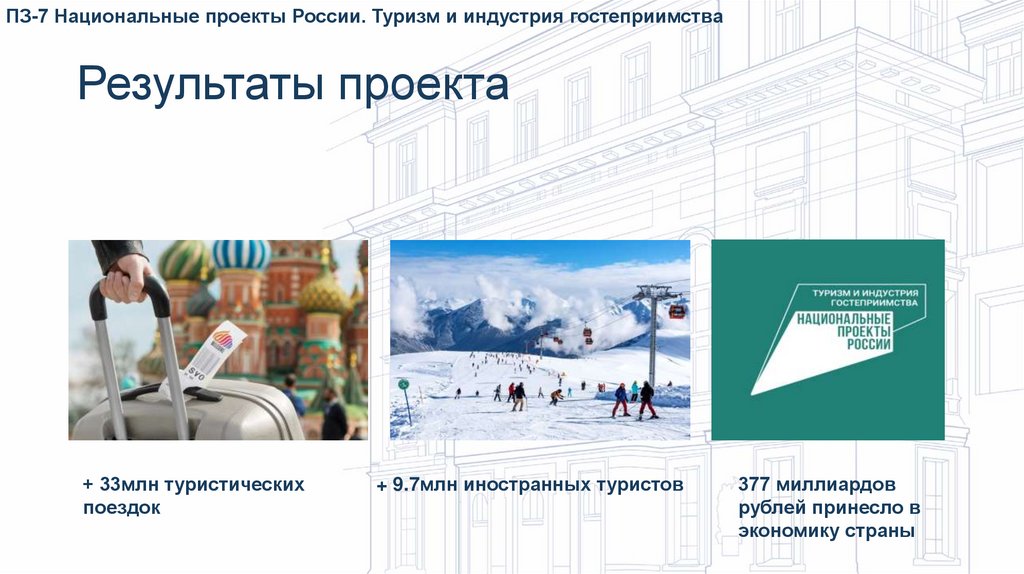 ПЗ-7 Национальные проекты России. Туризм и индустрия гостеприимства

Результаты проекта

SVO

ТУРИЗМ И ИНДУСТРИЯ ГОСТЕПРИИМСТВА
НАЦИОНАЛЬНЫЕ ПРОЕКТЫ РОССИИ

+ 33млн туристических поездок

+ 9.7млн иностранных туристов

377 миллиардов рублей принесло в экономику страны